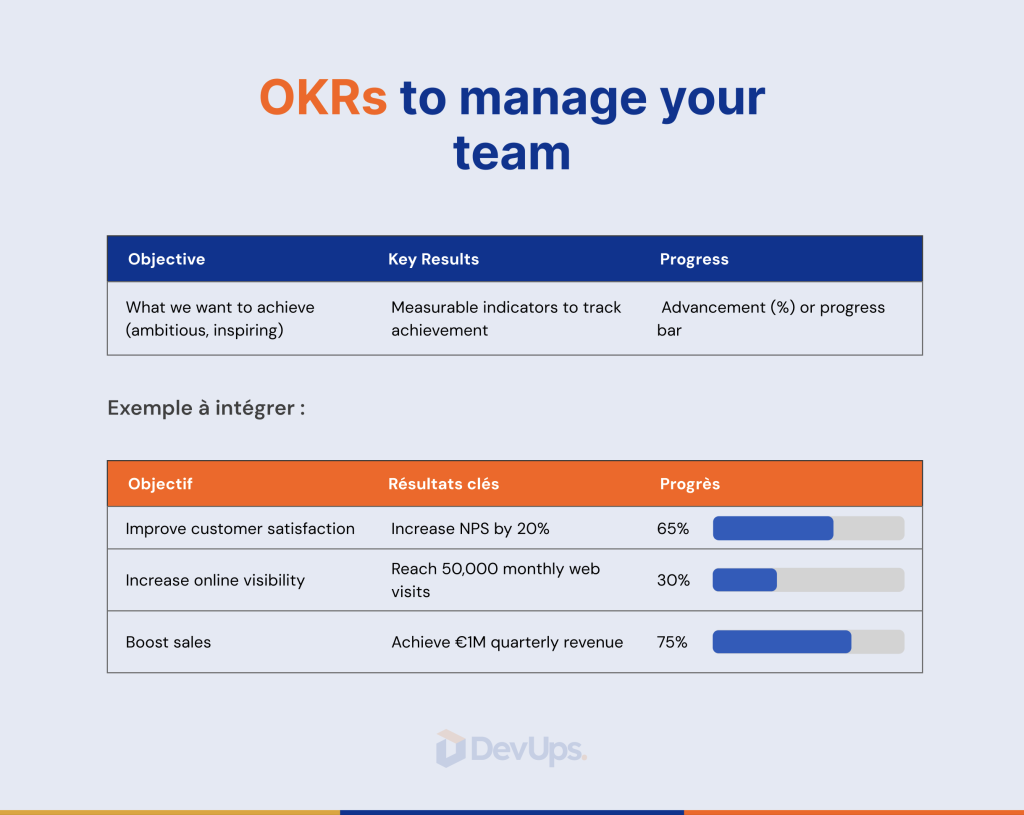 OKRs to manage your team

| Objective | Key Results | Progress |
|---|---|---|
| What we want to achieve (ambitious, inspiring) | Measurable indicators to track achievement | Advancement (%) or progress bar |

Exemple à intégrer :

| Objectif | Résultats clés | Progrès |
|---|---|---|
| Improve customer satisfaction | Increase NPS by 20% | 65% |
| Increase online visibility | Reach 50,000 monthly web visits | 30% |
| Boost sales | Achieve €1M quarterly revenue | 75% |

DevUps.